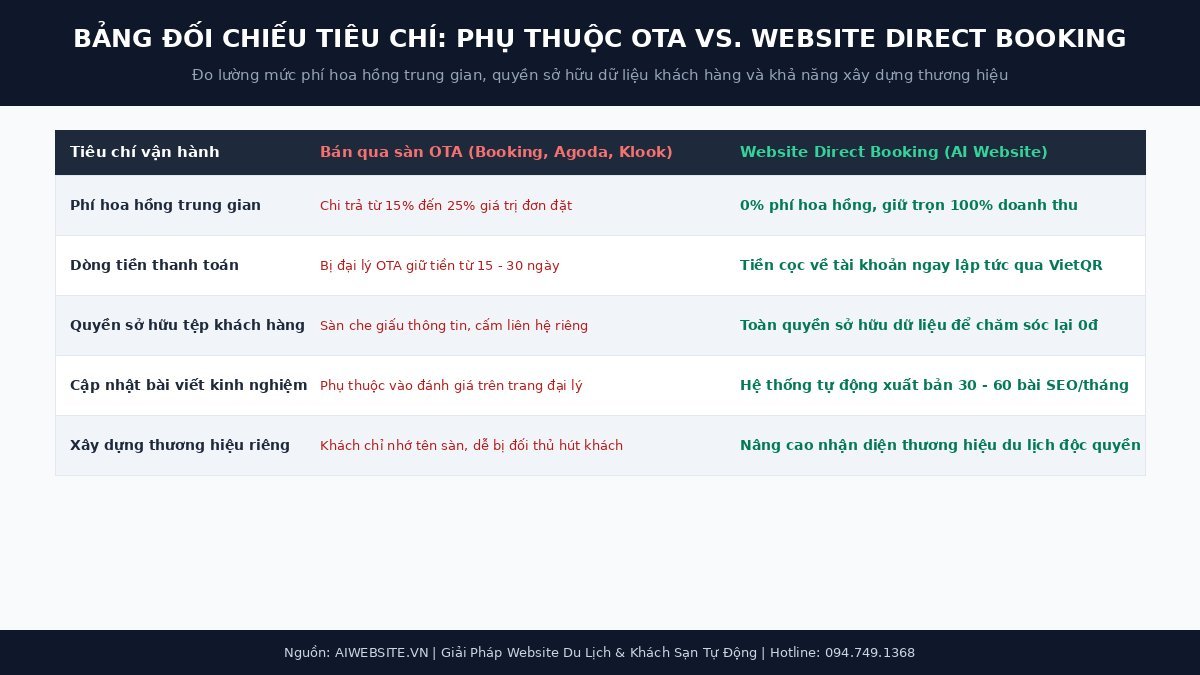 BẢNG ĐỐI CHIẾU TIÊU CHÍ: PHỤ THUỘC OTA VS. WEBSITE DIRECT BOOKING

Đo lường mức phí hoa hồng trung gian, quyền sở hữu dữ liệu khách hàng và khả năng xây dựng thương hiệu

| Tiêu chí vận hành | Bán qua sàn OTA (Booking, Agoda, Klook) | Website Direct Booking (AI Website) |
|---|---|---|
| Phí hoa hồng trung gian | Chi trả từ 15% đến 25% giá trị đơn đặt | 0% phí hoa hồng, giữ trọn 100% doanh thu |
| Dòng tiền thanh toán | Bị đại lý OTA giữ tiền từ 15 - 30 ngày | Tiền cọc về tài khoản ngay lập tức qua VietQR |
| Quyền sở hữu tệp khách hàng | Sàn che giấu thông tin, cấm liên hệ riêng | Toàn quyền sở hữu dữ liệu để chăm sóc lại 0đ |
| Cập nhật bài viết kinh nghiệm | Phụ thuộc vào đánh giá trên trang đại lý | Hệ thống tự động xuất bản 30 - 60 bài SEO/tháng |
| Xây dựng thương hiệu riêng | Khách chỉ nhớ tên sàn, dễ bị đối thủ hút khách | Nâng cao nhận diện thương hiệu du lịch độc quyền |

Nguồn: AIWEBSITE.VN | Giải Pháp Website Du Lịch & Khách Sạn Tự Động | Hotline: 094.749.1368